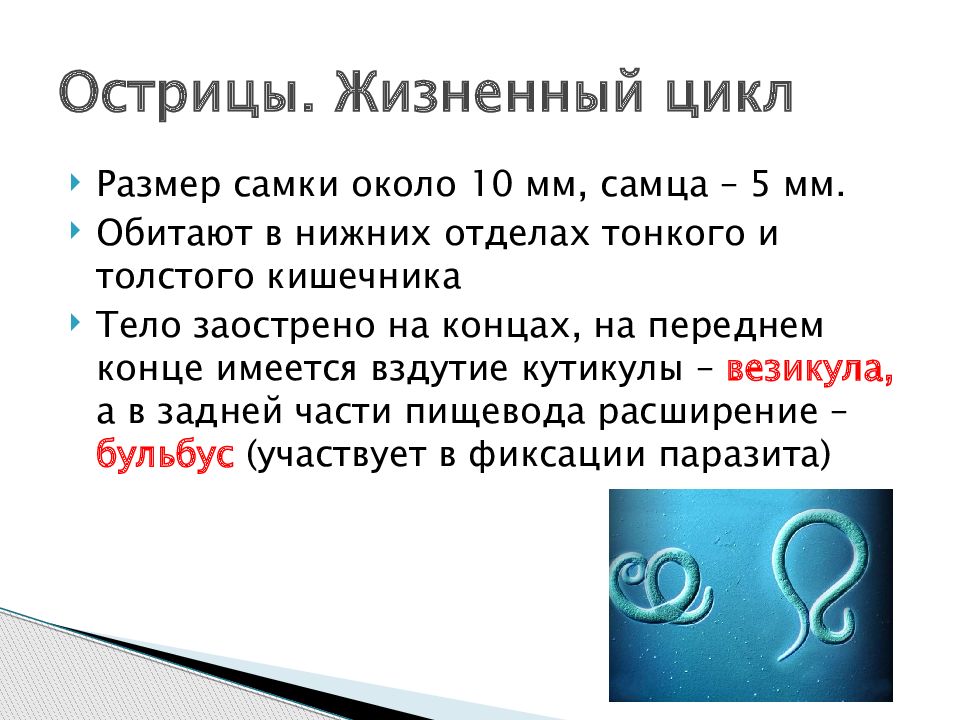 Острицы. Жизненный цикл

Размер самки около 10 мм, самца – 5 мм.

Обитают в нижних отделах тонкого и толстого кишечника

Тело заострено на концах, на переднем конце имеется вздутие кутикулы – везикула, а в задней части пищевода расширение – бульбус (участвует в фиксации паразита)